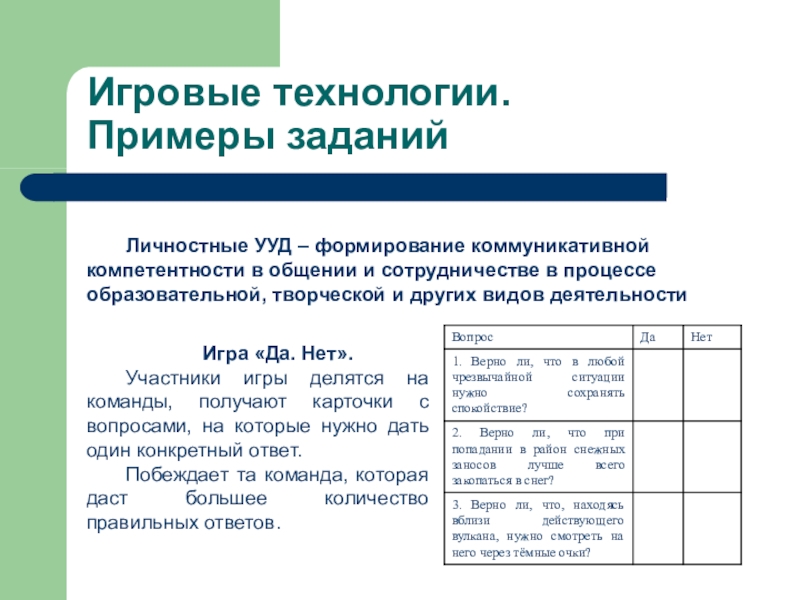 Игровые технологии. Примеры заданий

Личностные УУД – формирование коммуникативной компетентности в общении и сотрудничестве в процессе образовательной, творческой и других видов деятельности

Игра «Да. Нет».

Участники игры делятся на команды, получают карточки с вопросами, на которые нужно дать один конкретный ответ.

Побеждает та команда, которая даст большее количество правильных ответов.

| Вопрос | Да | Нет |
|---|---|---|
| 1. Верно ли, что в любой чрезвычайной ситуации нужно сохранять спокойствие? | | |
| 2. Верно ли, что при попадании в район снежных заносов лучше всего закопаться в снег? | | |
| 3. Верно ли, что, находясь вблизи действующего вулкана, нужно смотреть на него через тёмные очки? | | |